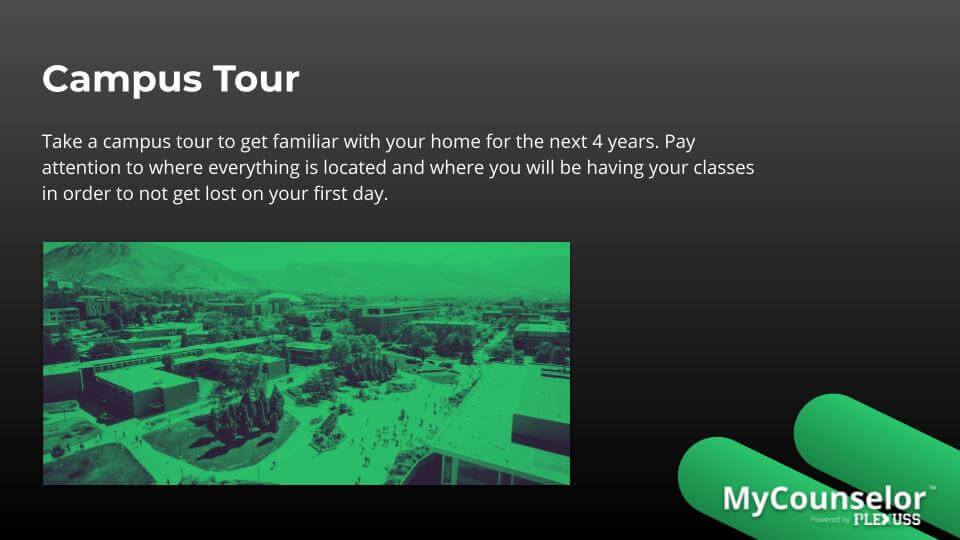 Campus Tour

Take a campus tour to get familiar with your home for the next 4 years. Pay attention to where everything is located and where you will be having your classes in order to not get lost on your first day.

MyCounselor™
Powered by PLEXUSS